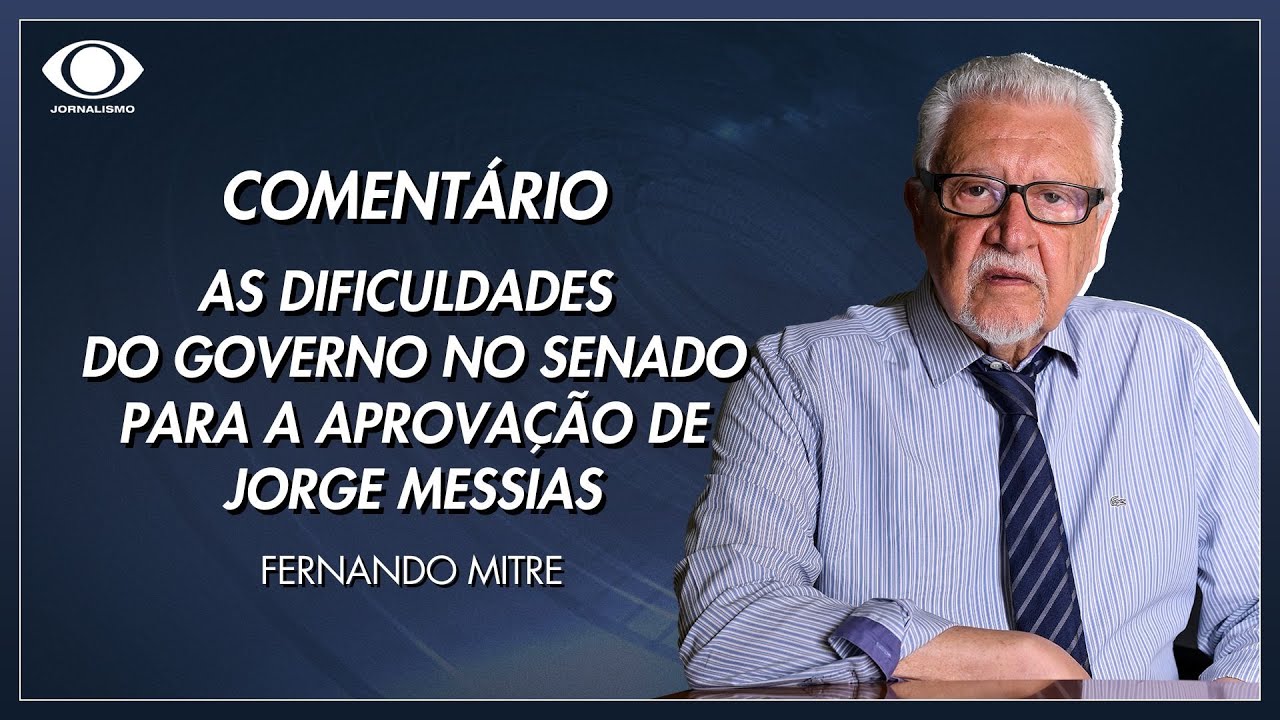 JORNALISMO

COMENTÁRIO

AS DIFICULDADES DO GOVERNO NO SENADO PARA A APROVAÇÃO DE JORGE MESSIAS

FERNANDO MITRE